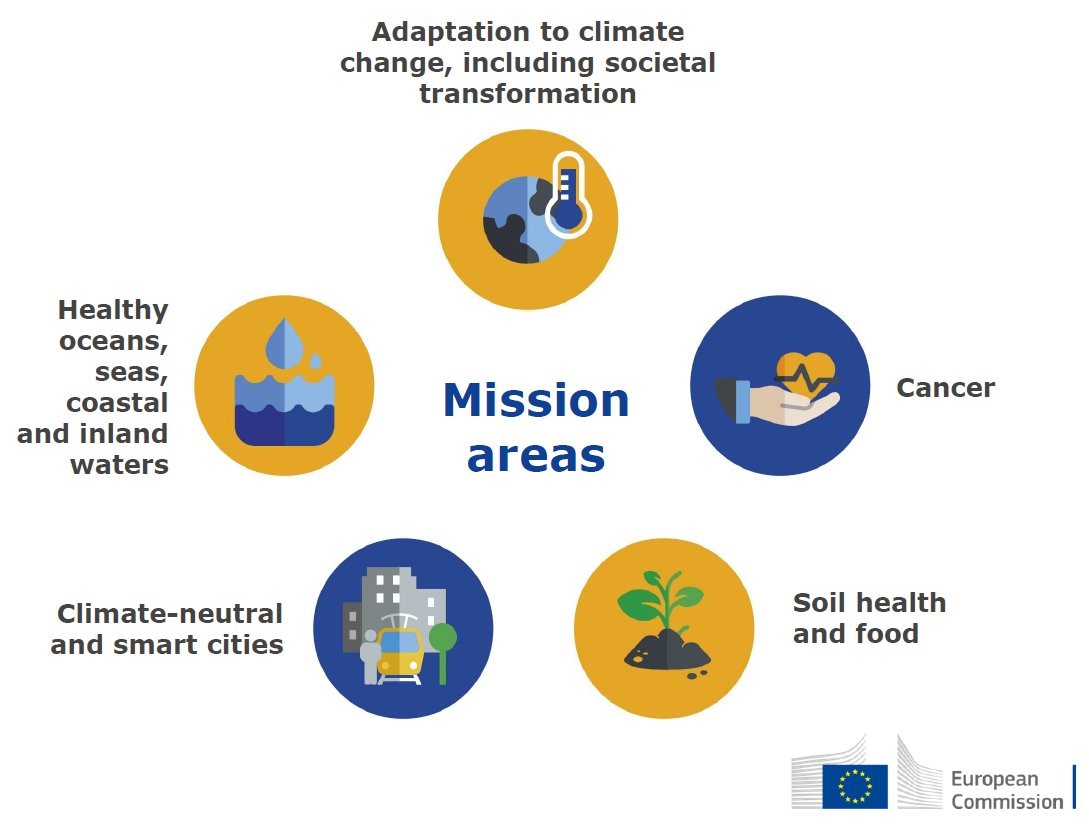 Adaptation to climate change, including societal transformation

Healthy oceans, seas, coastal and inland waters

Mission areas

Cancer

Climate-neutral and smart cities

Soil health and food

European Commission